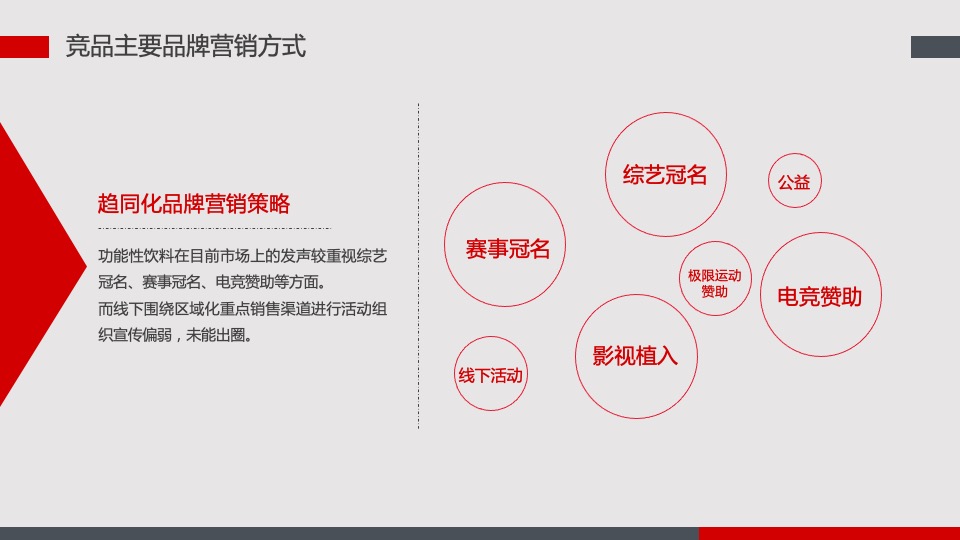 竞品主要品牌营销方式

趋同化品牌营销策略

功能性饮料在目前市场上的发声较重视综艺冠名、赛事冠名、电竞赞助等方面。
而线下围绕区域化重点销售渠道进行活动组织宣传偏弱，未能出圈。

综艺冠名

公益

赛事冠名

极限运动赞助

电竞赞助

影视植入

线下活动